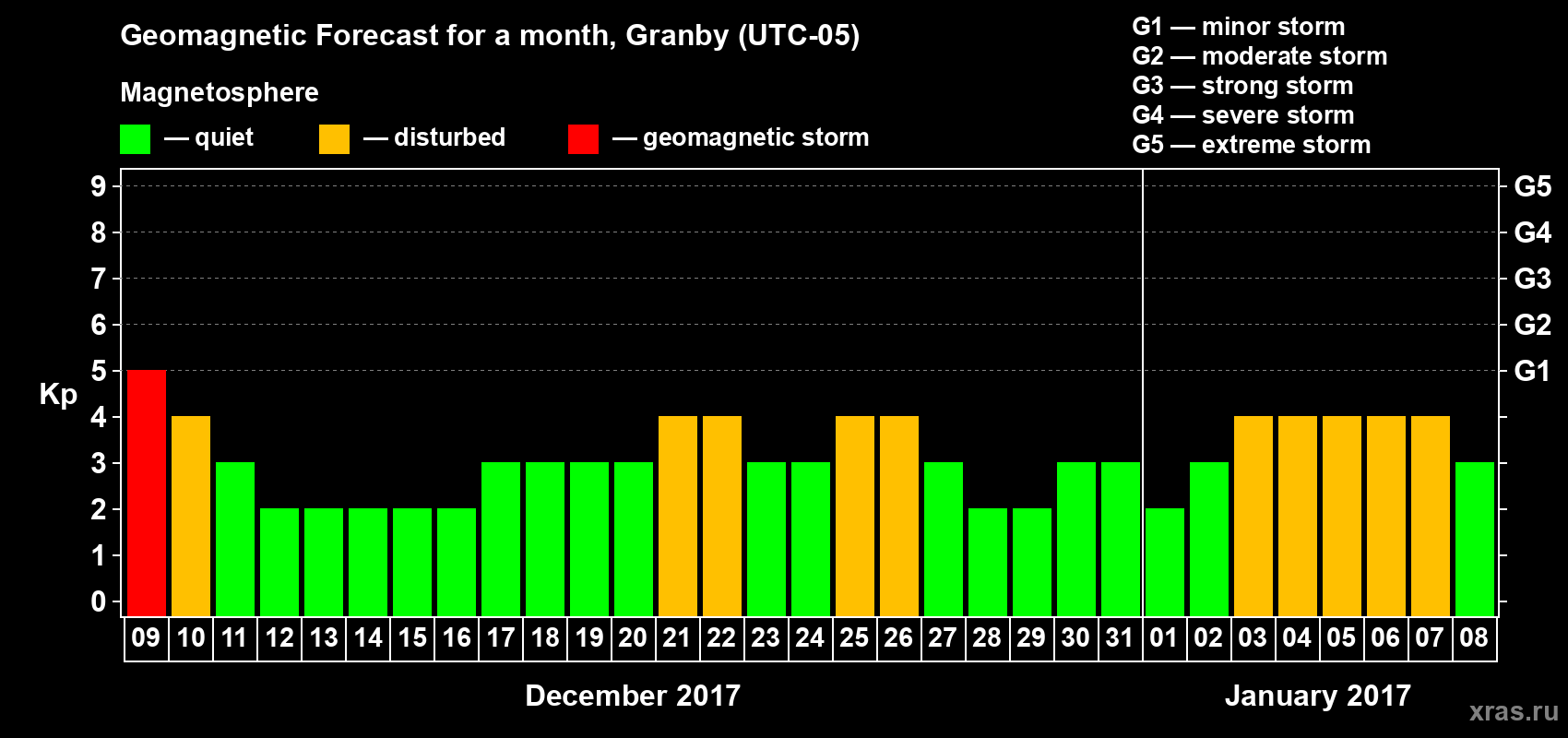 Geomagnetic Forecast for a month, Granby (UTC-05)

Magnetosphere

— quiet — disturbed — geomagnetic storm

G1 — minor storm
G2 — moderate storm
G3 — strong storm
G4 — severe storm
G5 — extreme storm

Kp

9 8 7 6 5 4 3 2 1 0

G5 G4 G3 G2 G1

09 10 11 12 13 14 15 16 17 18 19 20 21 22 23 24 25 26 27 28 29 30 31 01 02 03 04 05 06 07 08

December 2017

January 2017

xras.ru